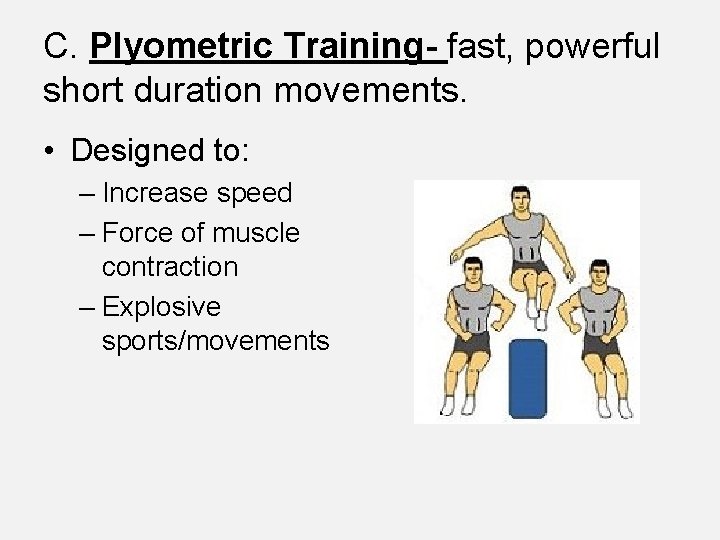 C. Plyometric Training- fast, powerful short duration movements.

• Designed to:
– Increase speed
– Force of muscle contraction
– Explosive sports/movements